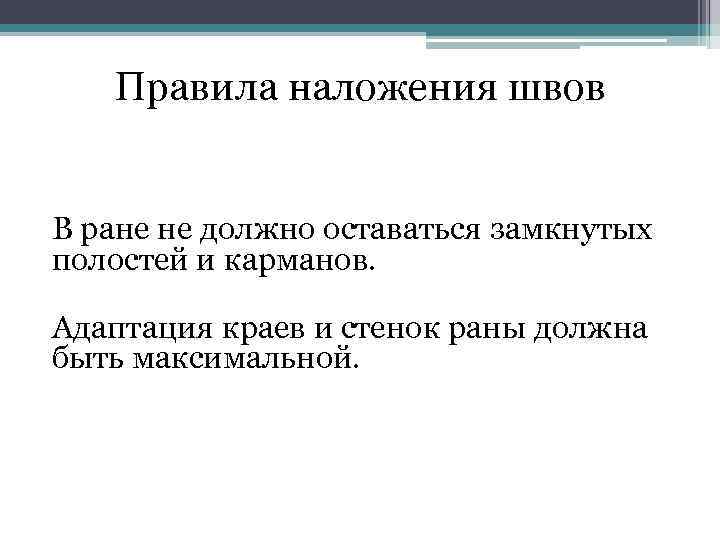 Правила наложения швов

В ране не должно оставаться замкнутых полостей и карманов.

Адаптация краев и стенок раны должна быть максимальной.